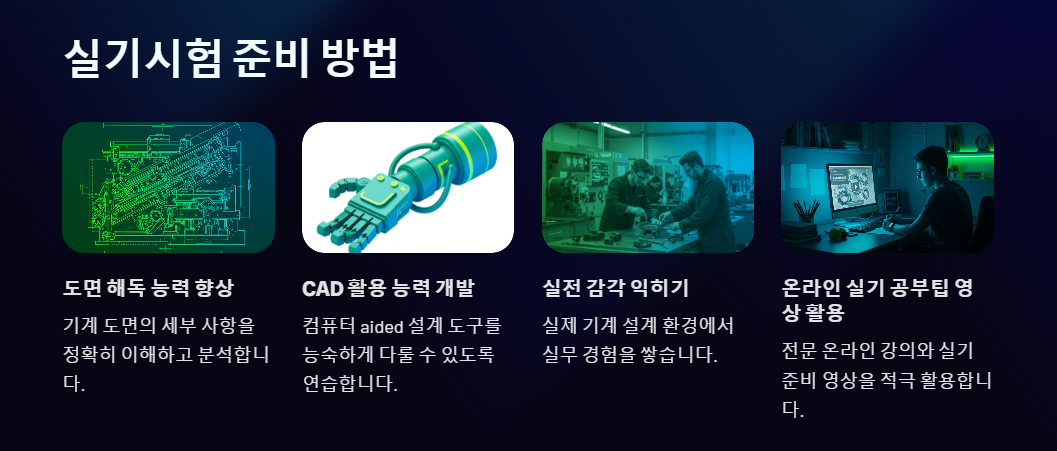 실기시험 준비 방법

도면 해독 능력 향상

기계 도면의 세부 사항을 정확히 이해하고 분석합니다.

CAD 활용 능력 개발

컴퓨터 aided 설계 도구를 능숙하게 다룰 수 있도록 연습합니다.

실전 감각 익히기

실제 기계 설계 환경에서 실무 경험을 쌓습니다.

온라인 실기 공부팁 영상 활용

전문 온라인 강의와 실기 준비 영상을 적극 활용합니다.